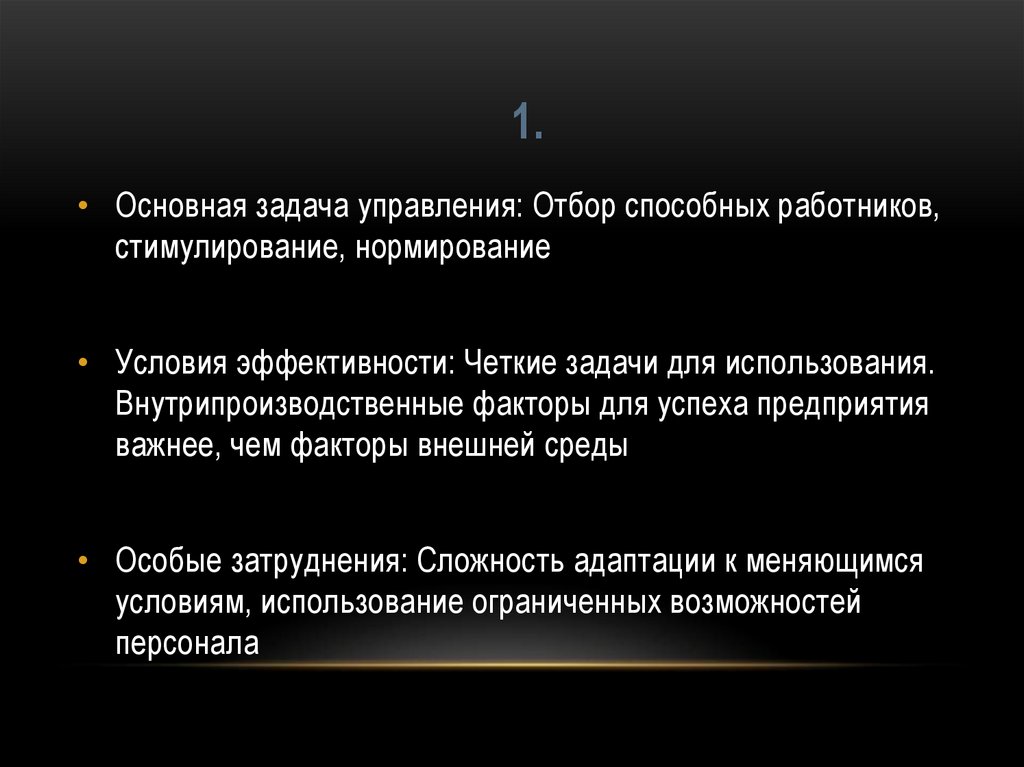 1.

• Основная задача управления: Отбор способных работников, стимулирование, нормирование

• Условия эффективности: Четкие задачи для использования. Внутрипроизводственные факторы для успеха предприятия важнее, чем факторы внешней среды

• Особые затруднения: Сложность адаптации к меняющимся условиям, использование ограниченных возможностей персонала